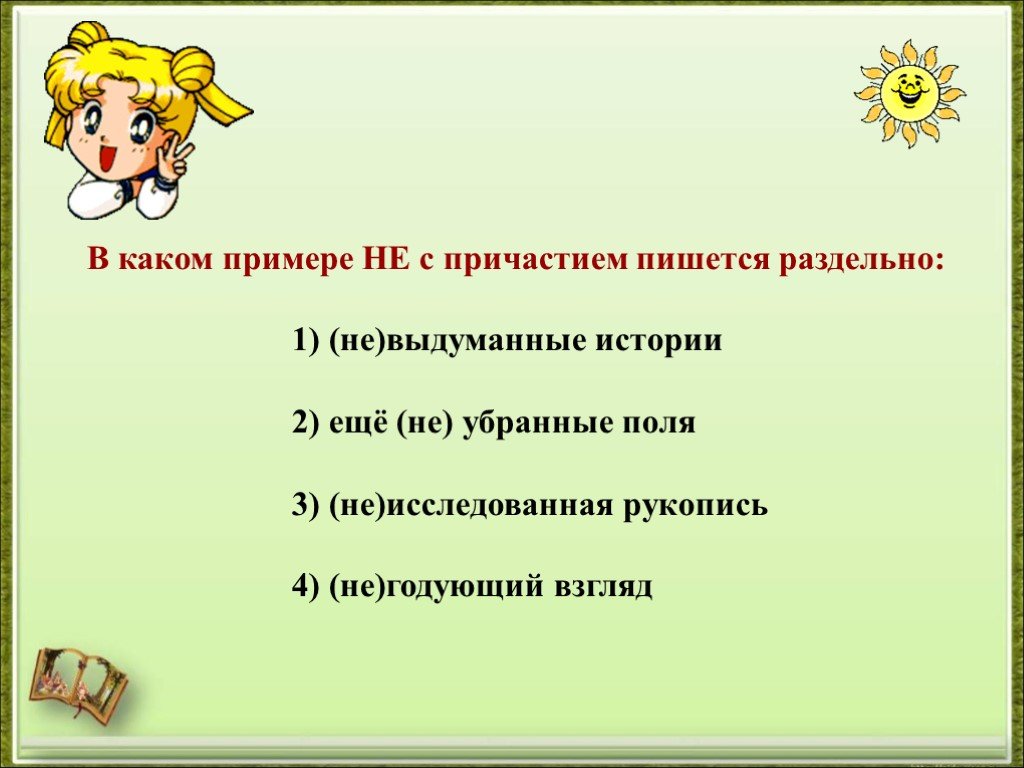 В каком примере НЕ с причастием пишется раздельно:

1) (не)выдуманные истории

2) ещё (не) убранные поля

3) (не)исследованная рукопись

4) (не)годующий взгляд